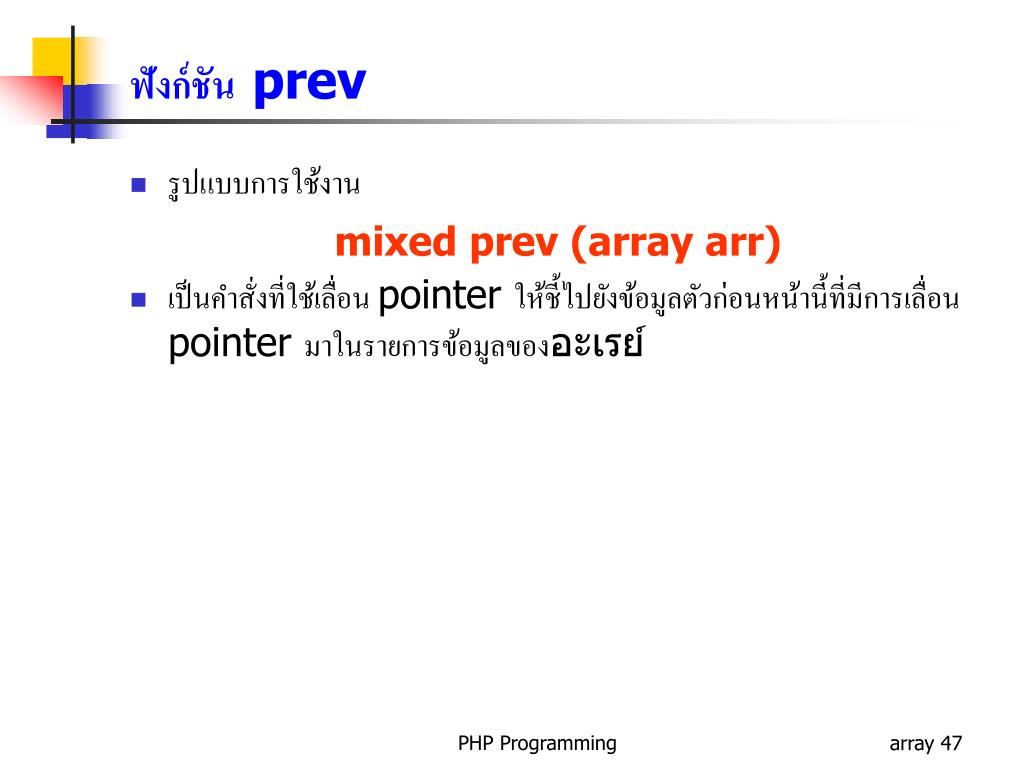 ฟังก์ชัน prev

รูปแบบการใช้งาน

mixed prev (array arr)

เป็นคำสั่งที่ใช้เลื่อน pointer ให้ชี้ไปยังข้อมูลตัวก่อนหน้านี้ที่มีการเลื่อน pointer มาในรายการข้อมูลของอะเรย์

PHP Programming

array 47